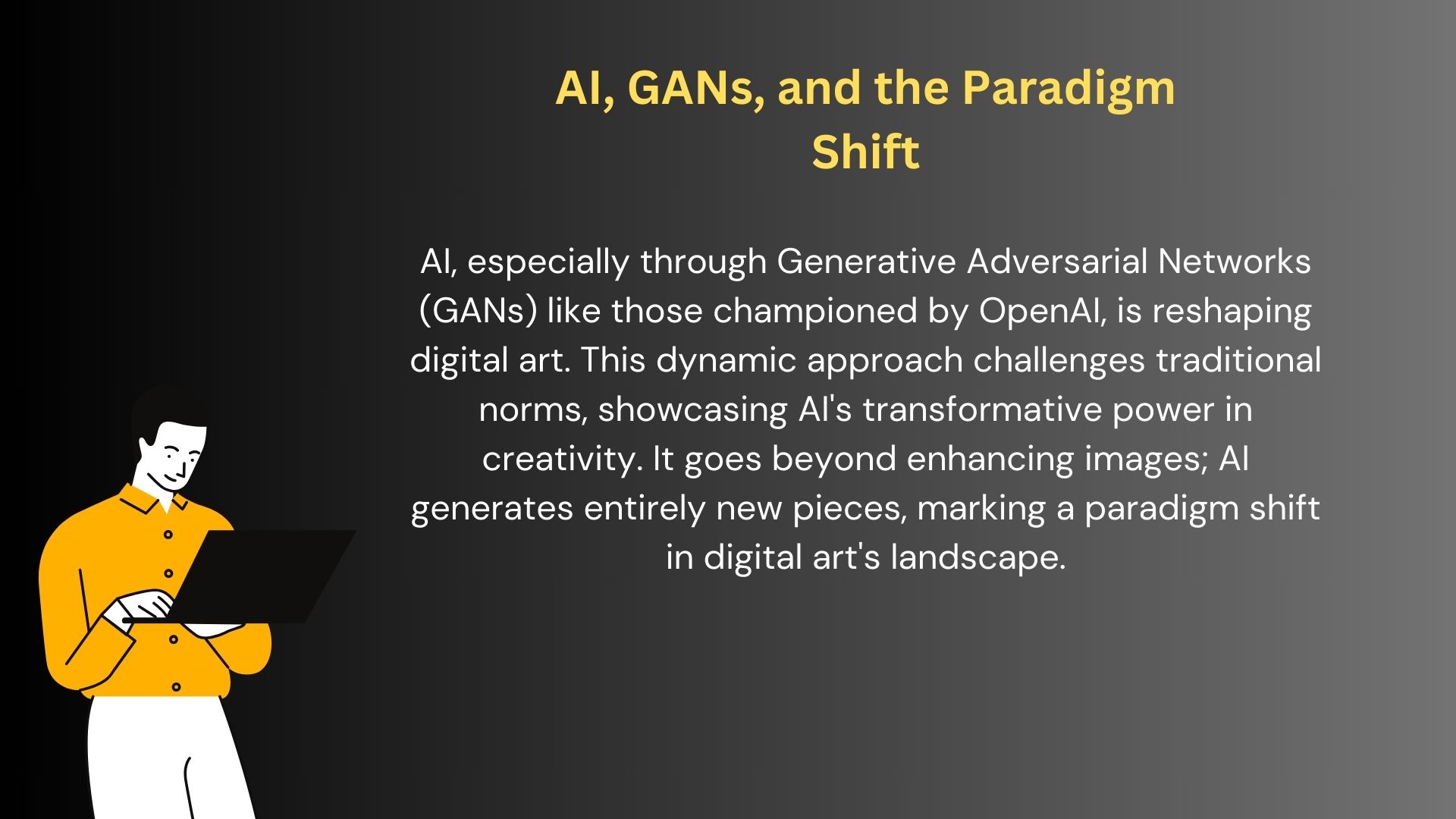 AI, GANs, and the Paradigm Shift

AI, especially through Generative Adversarial Networks (GANs) like those championed by OpenAI, is reshaping digital art. This dynamic approach challenges traditional norms, showcasing AI's transformative power in creativity. It goes beyond enhancing images; AI generates entirely new pieces, marking a paradigm shift in digital art's landscape.